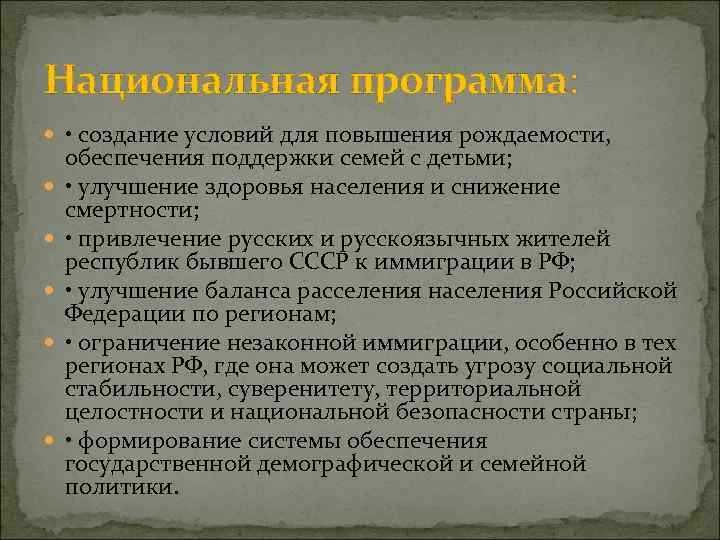 Национальная программа:

• создание условий для повышения рождаемости, обеспечения поддержки семей с детьми;

• улучшение здоровья населения и снижение смертности;

• привлечение русских и русскоязычных жителей республик бывшего СССР к иммиграции в РФ;

• улучшение баланса расселения населения Российской Федерации по регионам;

• ограничение незаконной иммиграции, особенно в тех регионах РФ, где она может создать угрозу социальной стабильности, суверенитету, территориальной целостности и национальной безопасности страны;

• формирование системы обеспечения государственной демографической и семейной политики.